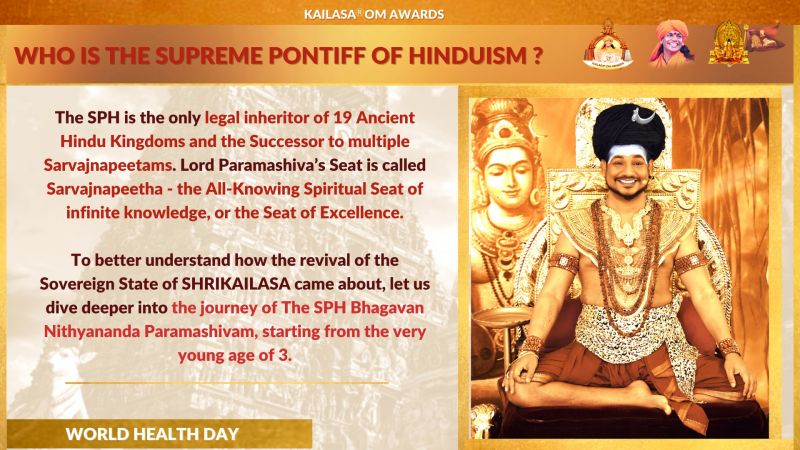 KAILASA® OM AWARDS

WHO IS THE SUPREME PONTIFF OF HINDUISM ?

The SPH is the only legal inheritor of 19 Ancient Hindu Kingdoms and the Successor to multiple Sarvajnapeetams. Lord Paramashiva's Seat is called Sarvajnapeetha - the All-Knowing Spiritual Seat of infinite knowledge, or the Seat of Excellence.

To better understand how the revival of the Sovereign State of SHRIKAILASA came about, let us dive deeper into the journey of The SPH Bhagavan Nithyananda Paramashivam, starting from the very young age of 3.

WORLD HEALTH DAY